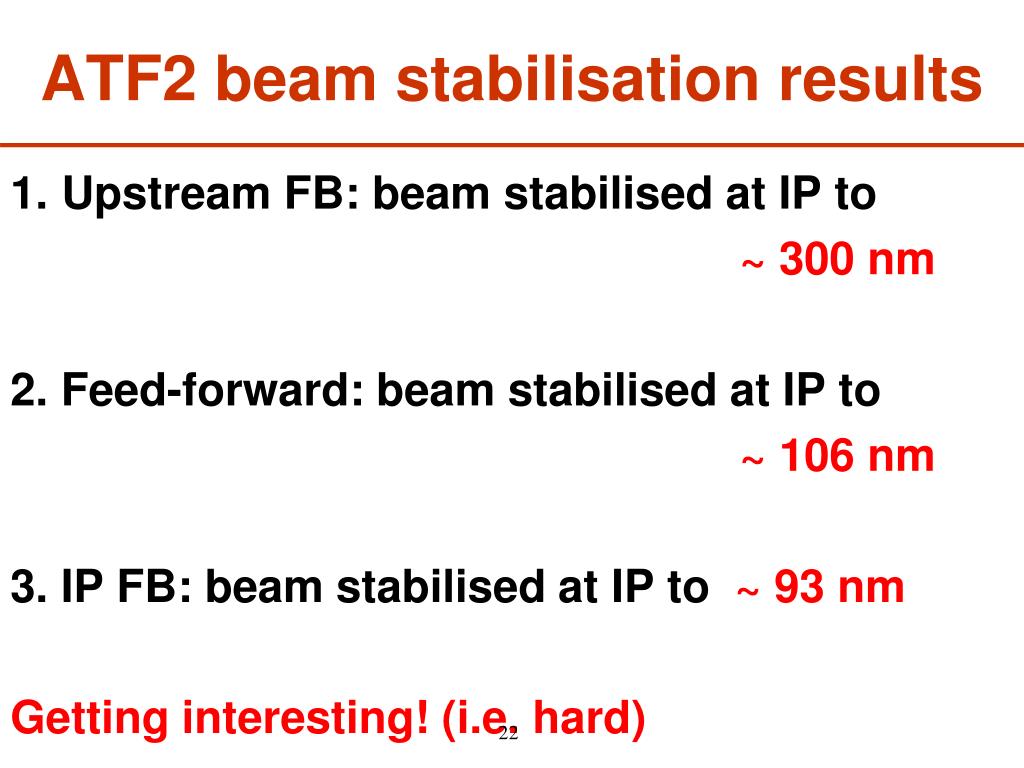 ATF2 beam stabilisation results

1. Upstream FB: beam stabilised at IP to
~ 300 nm

2. Feed-forward: beam stabilised at IP to
~ 106 nm

3. IP FB: beam stabilised at IP to ~ 93 nm

Getting interesting! (i.e. hard)

22